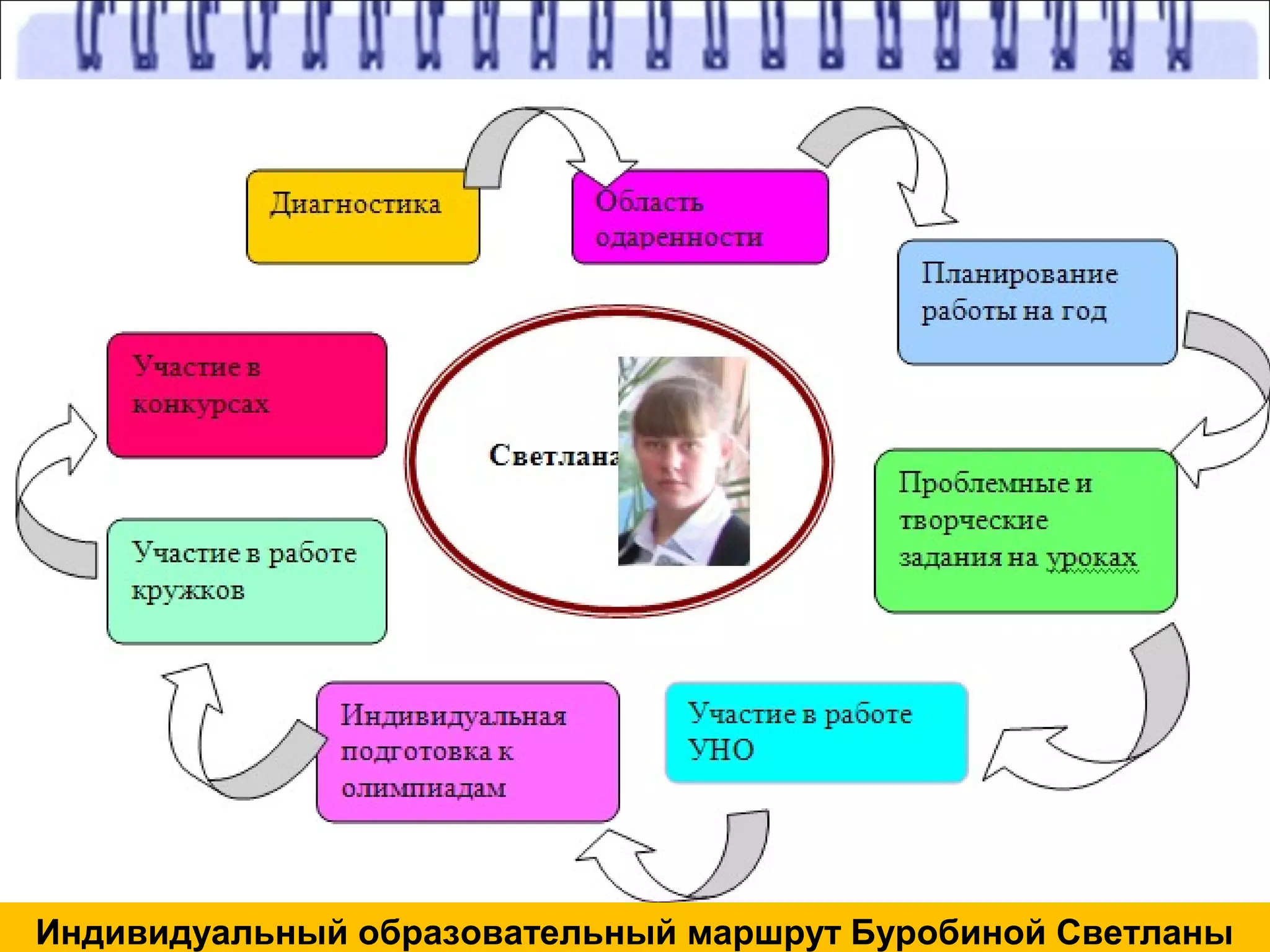 Диагностика

Область одаренности

Планирование работы на год

Проблемные и творческие задания на уроках

Участие в работе УНО

Индивидуальная подготовка к олимпиадам

Участие в работе кружков

Участие в конкурсах

Светлана

Индивидуальный образовательный маршрут Буробиной Светланы